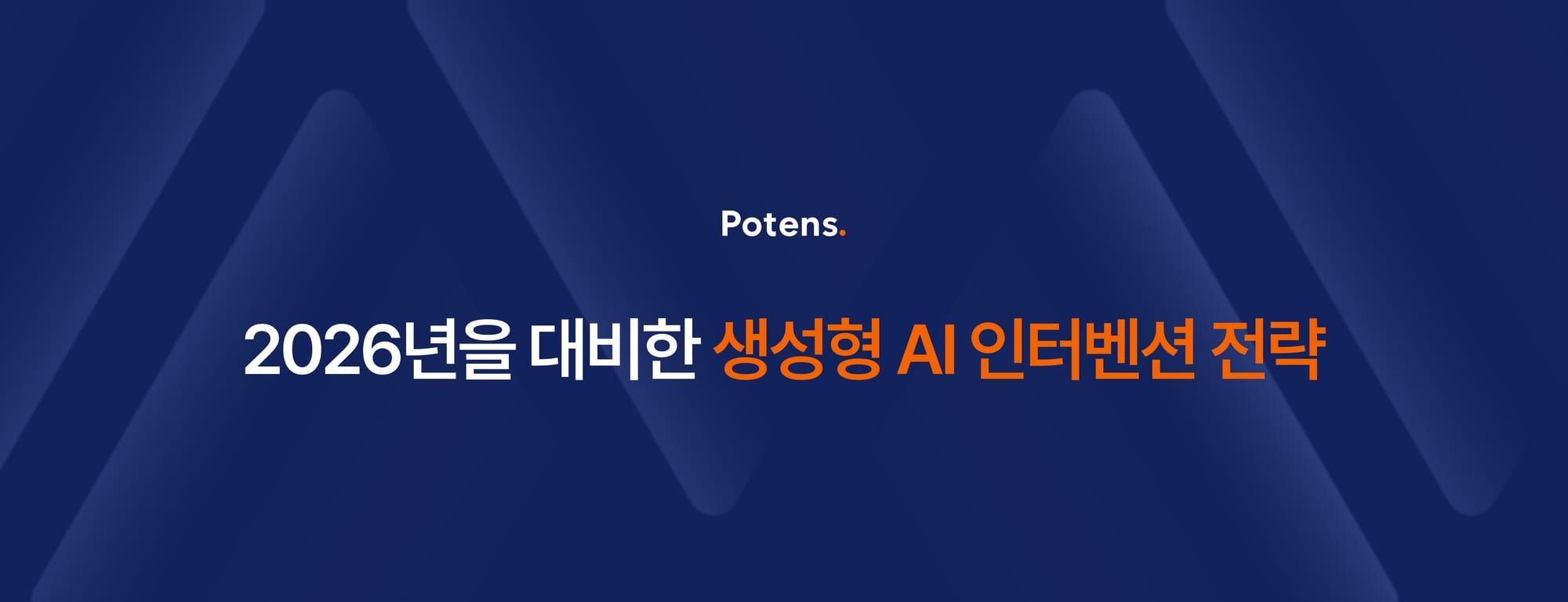 Potens.

2026년을 대비한 생성형 AI 인터벤션 전략